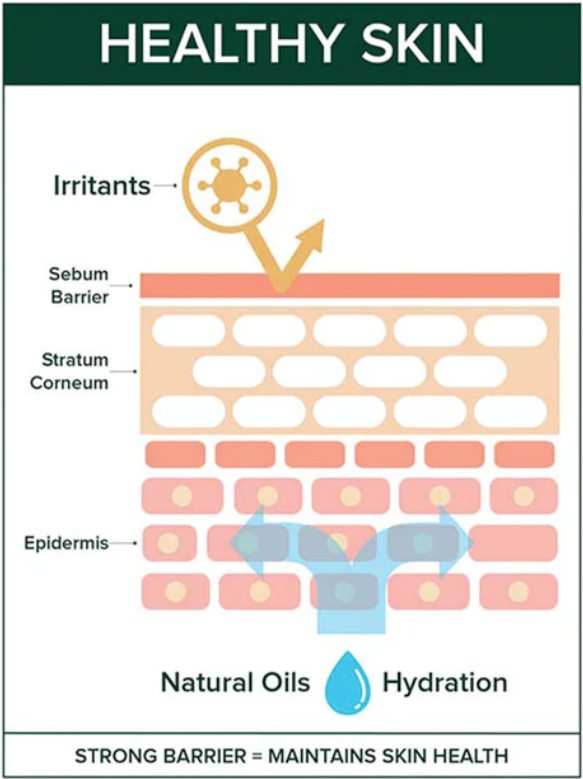 HEALTHY SKIN

Irritants

Sebum Barrier

Stratum Corneum

Epidermis

Natural Oils

Hydration

STRONG BARRIER = MAINTAINS SKIN HEALTH